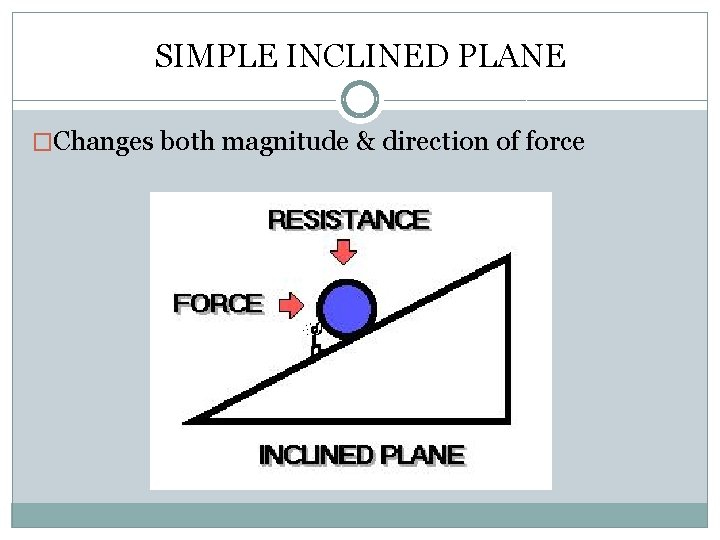 SIMPLE INCLINED PLANE

□Changes both magnitude & direction of force

RESISTANCE

FORCE

INCLINED PLANE